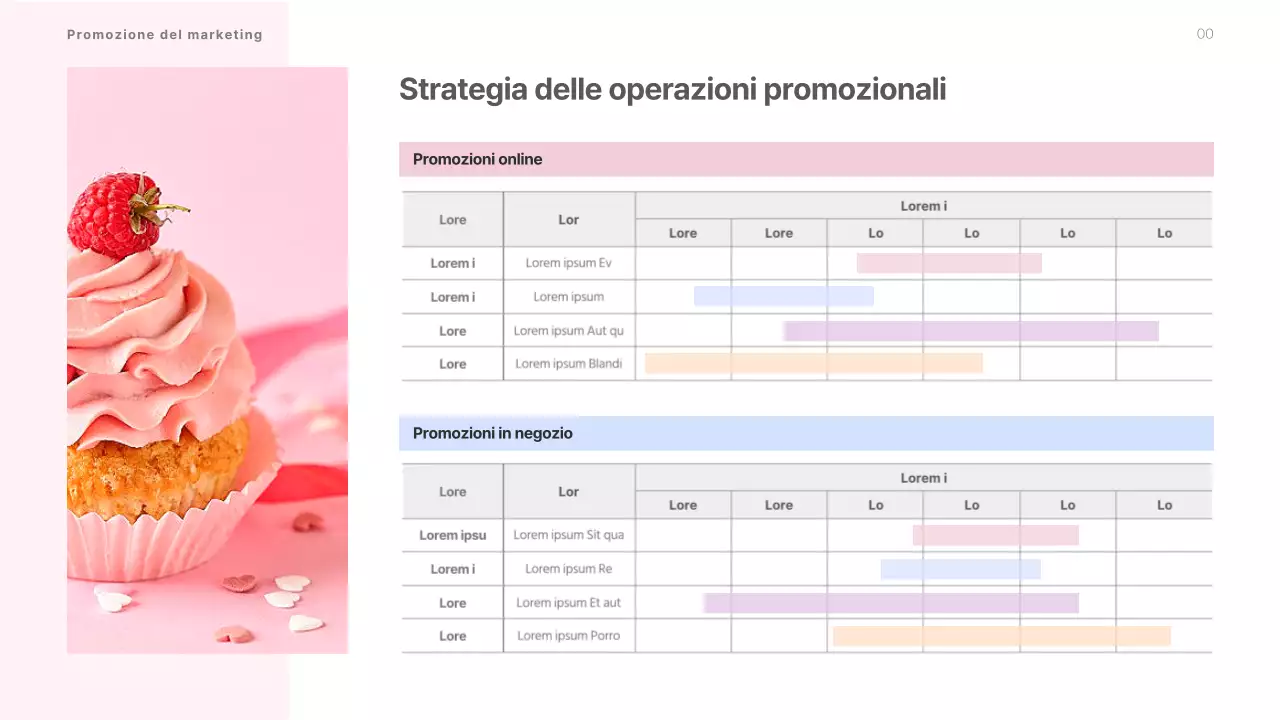 Promozione del marketing

00

Strategia delle operazioni promozionali

Promozioni online

| Lore | Lor | Lorem i | | | | | |
|---|---|---|---|---|---|---|---|
| | | Lore | Lore | Lo | Lo | Lo | Lo |
| Lorem i | Lorem ipsum Ev | | | | | | |
| Lorem i | Lorem ipsum | | | | | | |
| Lore | Lorem ipsum Aut qu | | | | | | |
| Lore | Lorem ipsum Blandi | | | | | | |

Promozioni in negozio

| Lore | Lor | Lorem i | | | | | |
|---|---|---|---|---|---|---|---|
| | | Lore | Lore | Lo | Lo | Lo | Lo |
| Lorem ipsu | Lorem ipsum Sit qua | | | | | | |
| Lorem i | Lorem ipsum Re | | | | | | |
| Lore | Lorem ipsum Et aut | | | | | | |
| Lore | Lorem ipsum Porro | | | | | | |